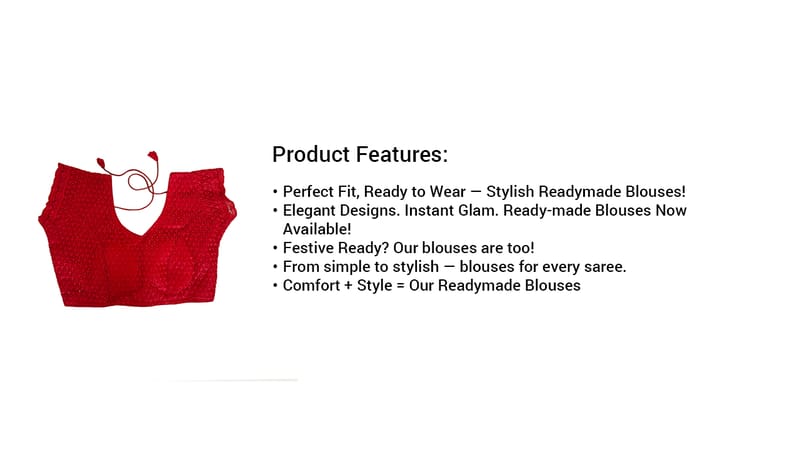 Product Features:

• Perfect Fit, Ready to Wear — Stylish Readymade Blouses!
• Elegant Designs. Instant Glam. Ready-made Blouses Now Available!
• Festive Ready? Our blouses are too!
• From simple to stylish — blouses for every saree.
• Comfort + Style = Our Readymade Blouses